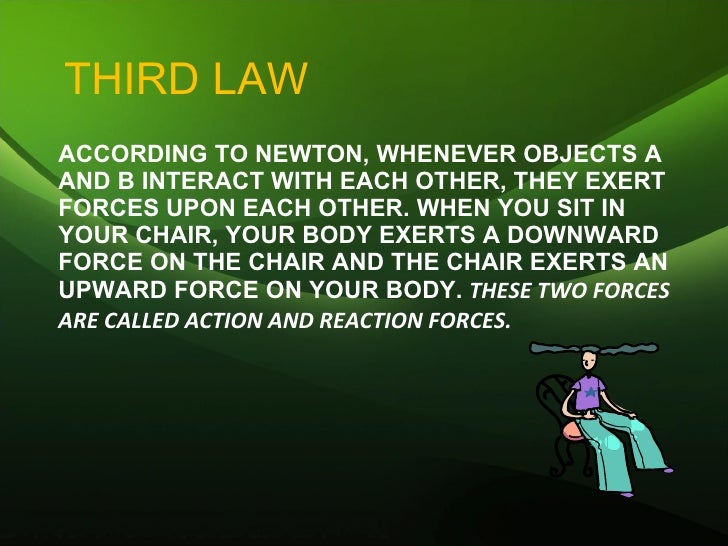 THIRD LAW

ACCORDING TO NEWTON, WHENEVER OBJECTS A AND B INTERACT WITH EACH OTHER, THEY EXERT FORCES UPON EACH OTHER. WHEN YOU SIT IN YOUR CHAIR, YOUR BODY EXERTS A DOWNWARD FORCE ON THE CHAIR AND THE CHAIR EXERTS AN UPWARD FORCE ON YOUR BODY. THESE TWO FORCES ARE CALLED ACTION AND REACTION FORCES.